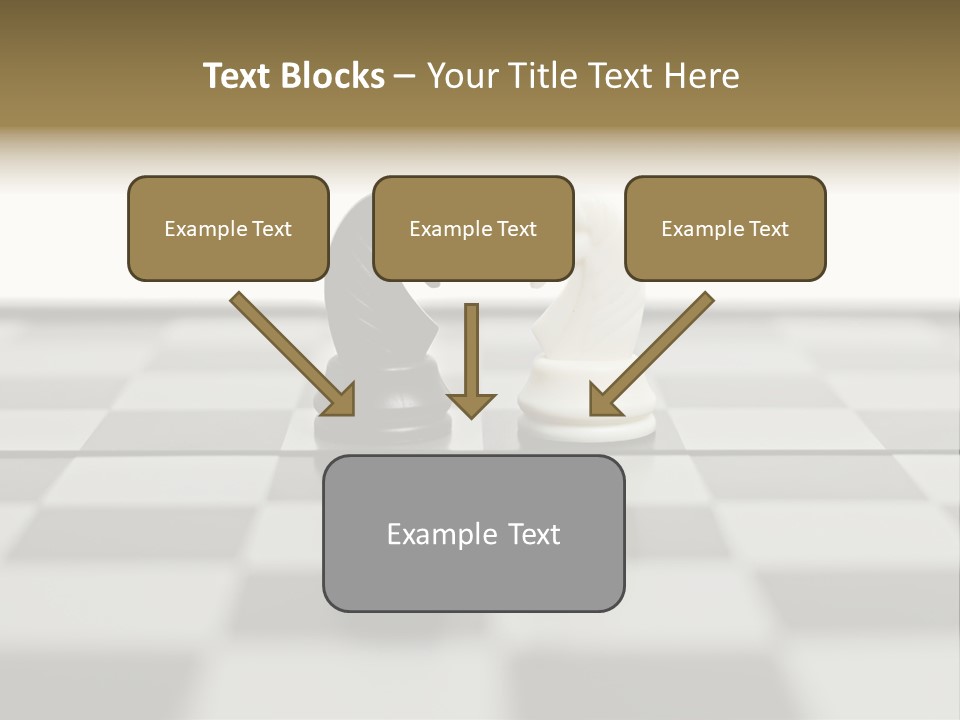 Text Blocks – Your Title Text Here

Example Text

Example Text

Example Text

Example Text